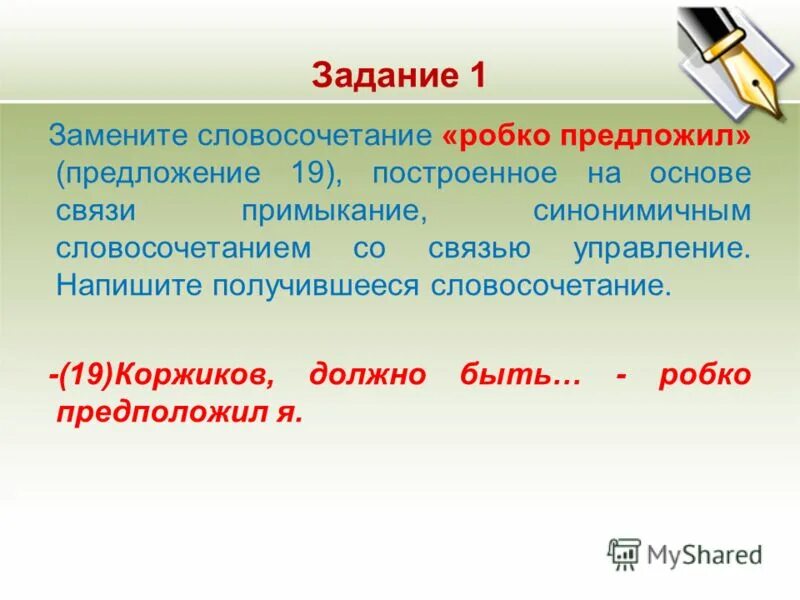 Задание 1

Замените словосочетание «робко предложил» (предложение 19), построенное на основе связи примыкание, синонимичным словосочетанием со связью управление. Напишите получившееся словосочетание.

-(19)Коржиков, должно быть… - робко предположил я.

MyShared